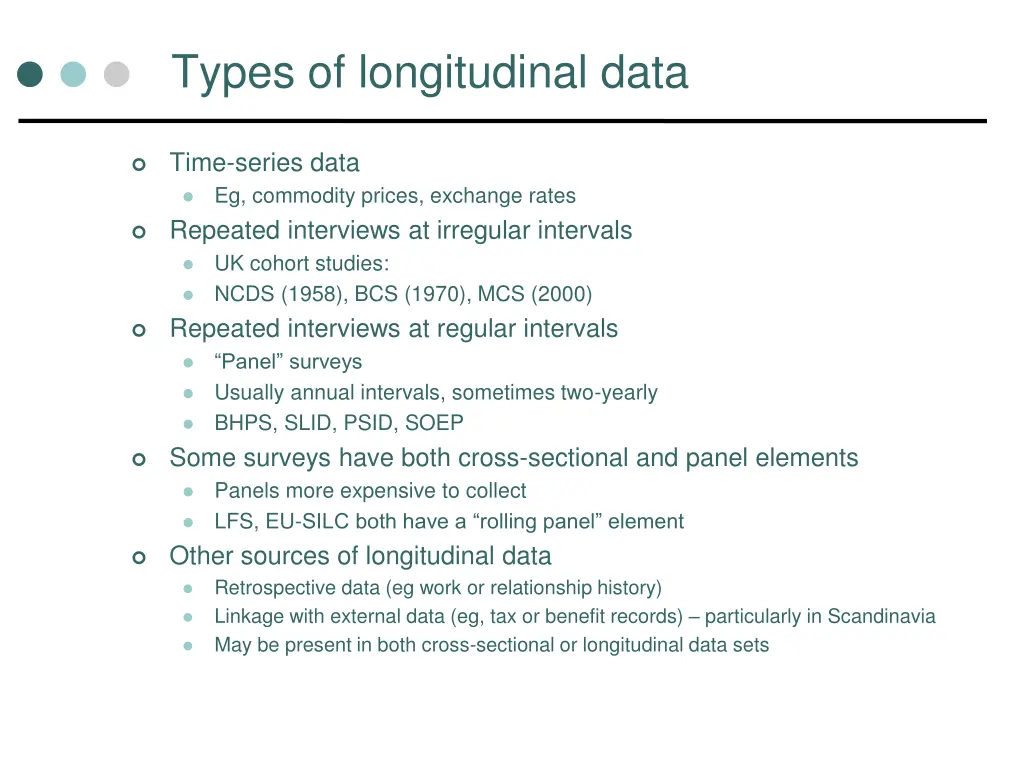 Types of longitudinal data

Time-series data
Eg, commodity prices, exchange rates
Repeated interviews at irregular intervals
UK cohort studies:
NCDS (1958), BCS (1970), MCS (2000)
Repeated interviews at regular intervals
“Panel” surveys
Usually annual intervals, sometimes two-yearly
BHPS, SLID, PSID, SOEP
Some surveys have both cross-sectional and panel elements
Panels more expensive to collect
LFS, EU-SILC both have a “rolling panel” element
Other sources of longitudinal data
Retrospective data (eg work or relationship history)
Linkage with external data (eg, tax or benefit records) – particularly in Scandinavia
May be present in both cross-sectional or longitudinal data sets